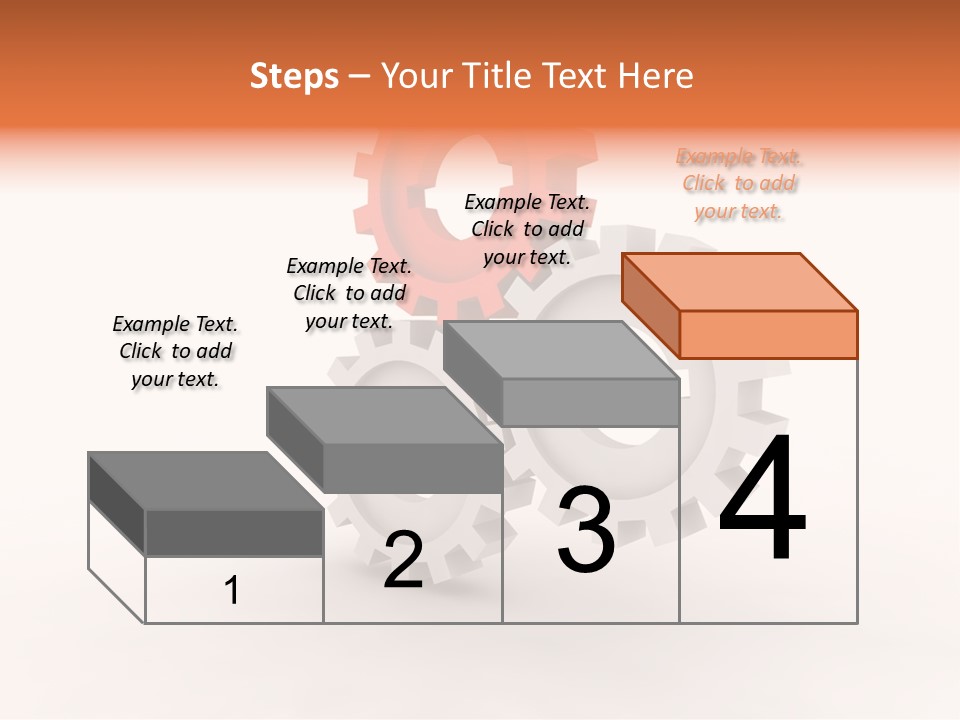 Steps – Your Title Text Here

Example Text. Click to add your text.

Example Text. Click to add your text.

Example Text. Click to add your text.

Example Text. Click to add your text.

1

2

3

4